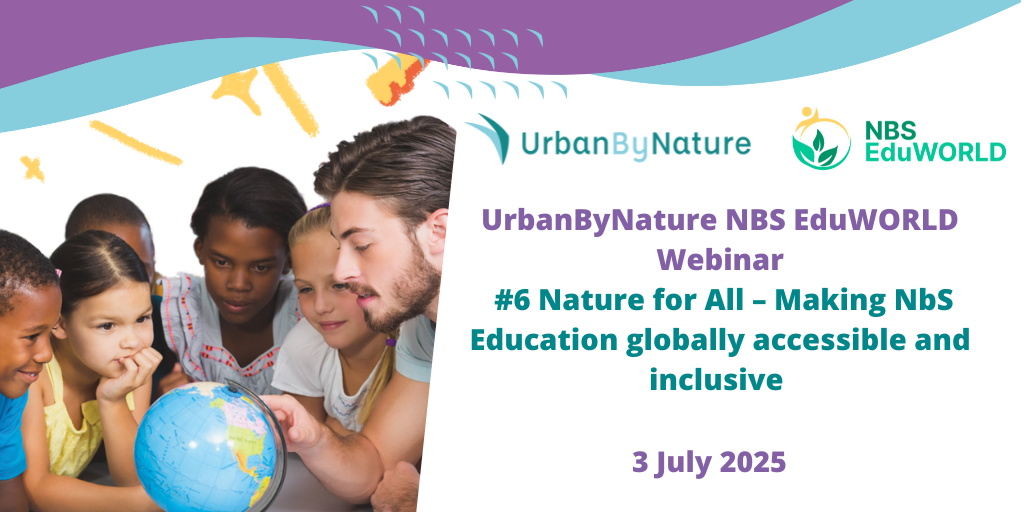 UrbanByNature

NBS EduWORLD

UrbanByNature NBS EduWORLD Webinar
#6 Nature for All – Making NbS Education globally accessible and inclusive

3 July 2025